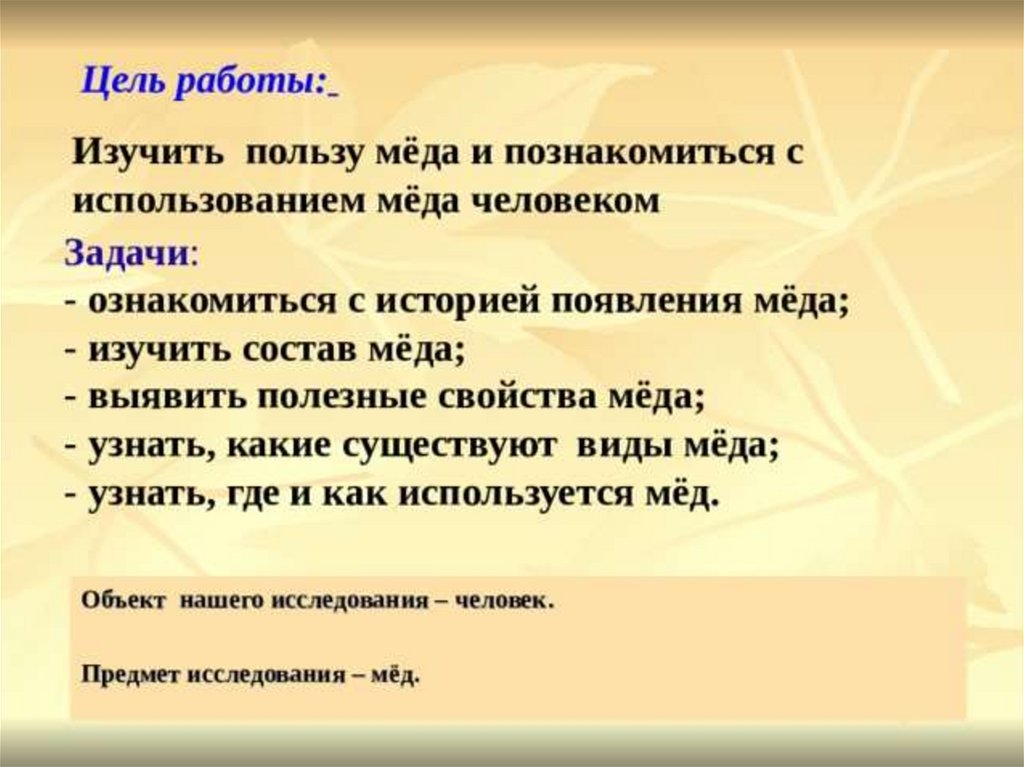 Цель работы:

Изучить пользу мёда и познакомиться с использованием мёда человеком

Задачи:
- ознакомиться с историей появления мёда;
- изучить состав мёда;
- выявить полезные свойства мёда;
- узнать, какие существуют виды мёда;
- узнать, где и как используется мёд.

Объект нашего исследования – человек.

Предмет исследования – мёд.